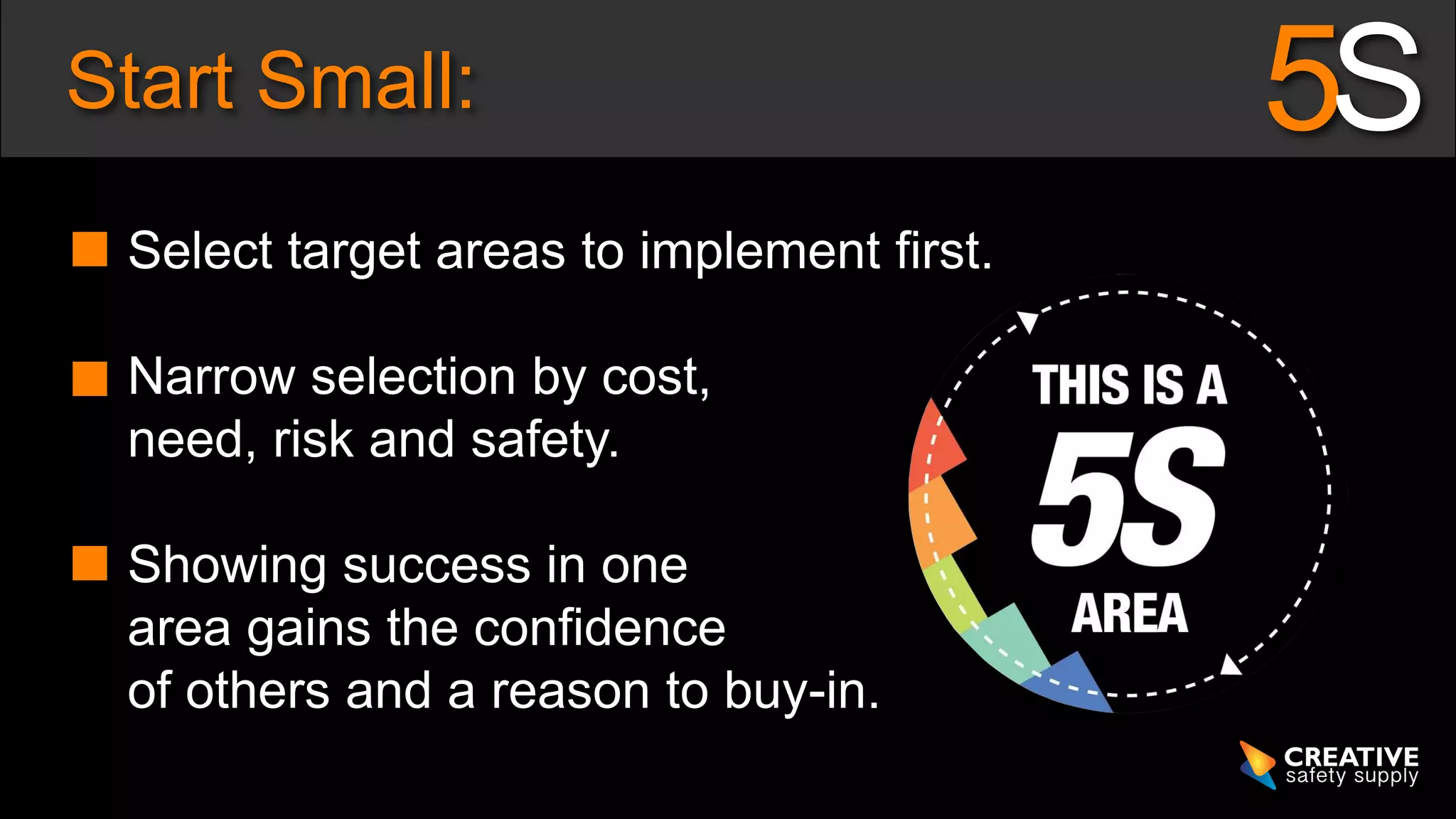 Start Small:

5S

Select target areas to implement first.

Narrow selection by cost, need, risk and safety.

Showing success in one area gains the confidence of others and a reason to buy-in.

THIS IS A
5S
AREA

CREATIVE
safety supply